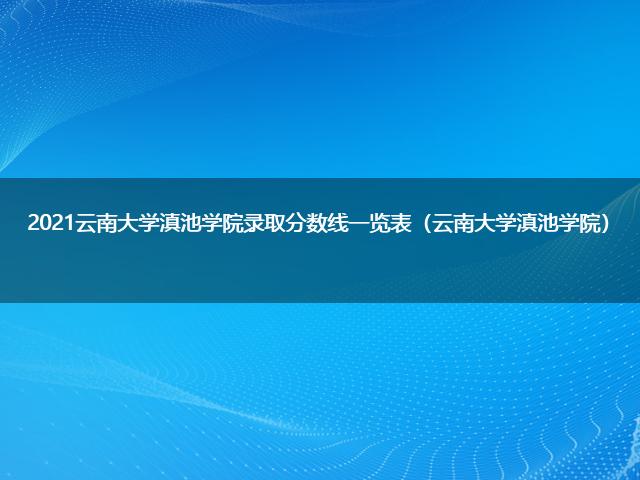 2021云南大学滇池学院录取分数线一览表（云南大学滇池学院）